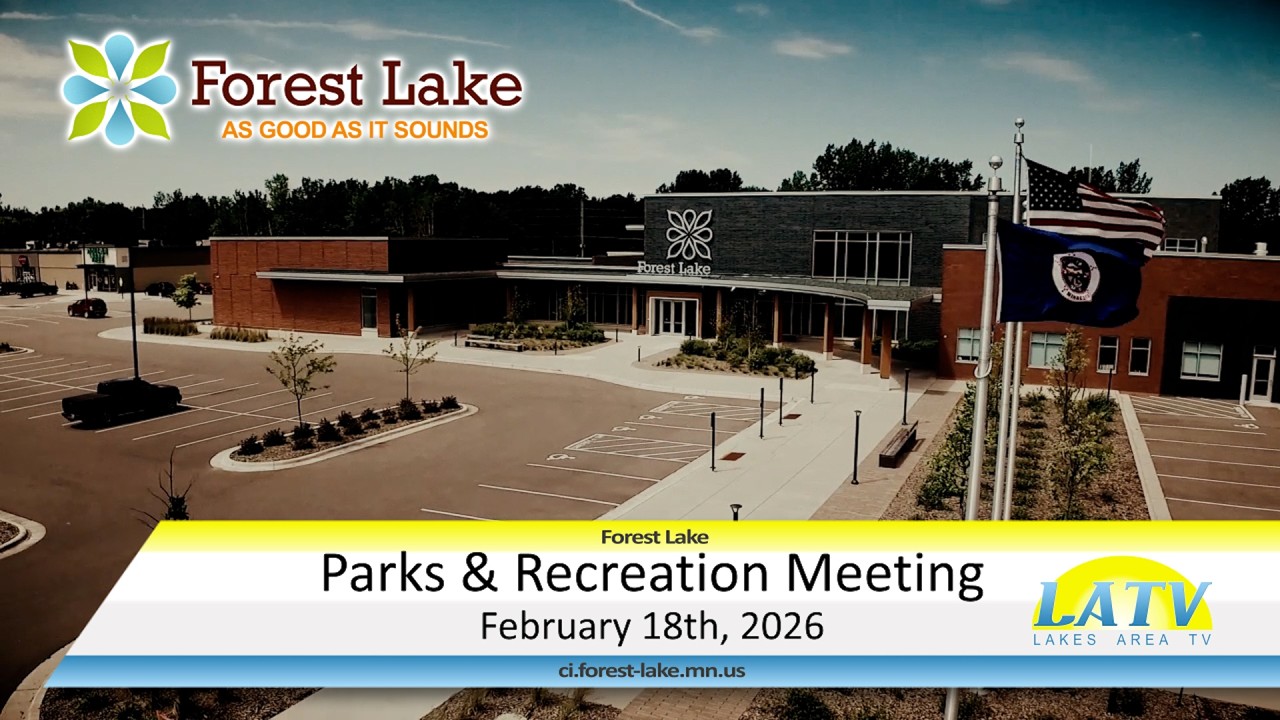 Forest Lake
AS GOOD AS IT SOUNDS

Forest Lake

Forest Lake
Parks & Recreation Meeting
February 18th, 2026
ci.forest-lake.mn.us

LATV
LAKES AREA TV